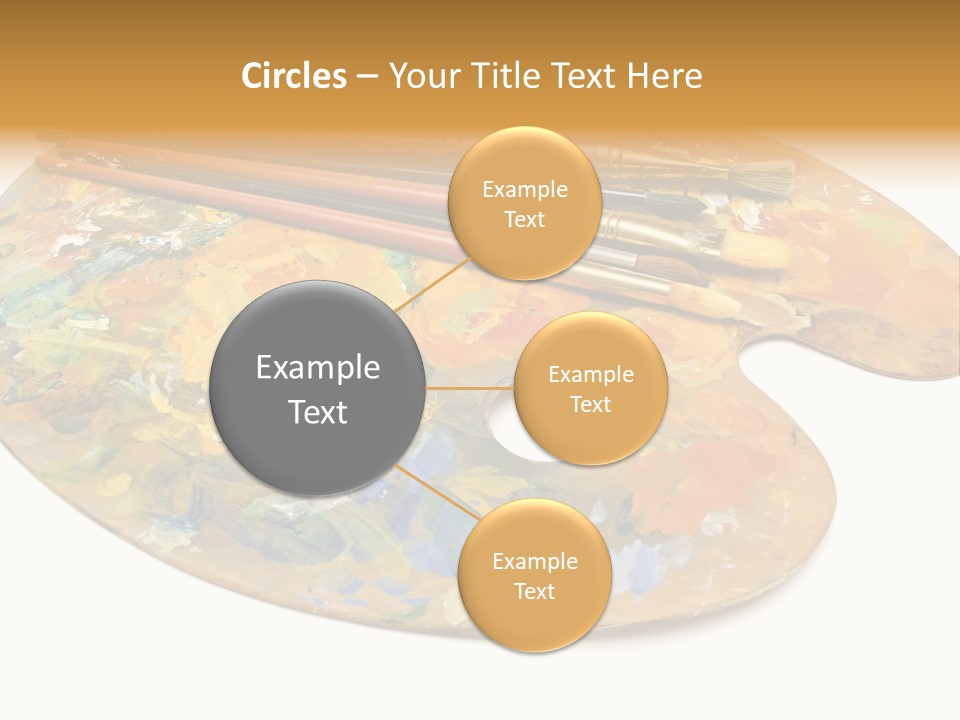 Circles – Your Title Text Here

Example Text

Example Text

Example Text

Example Text